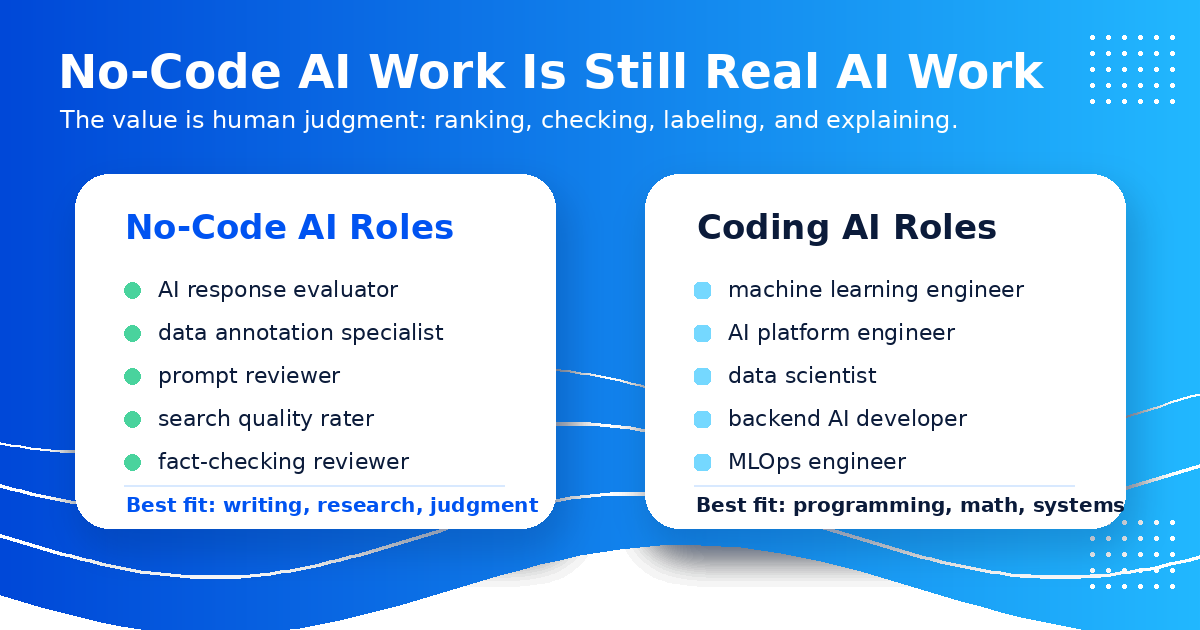 No-Code AI Work Is Still Real AI Work
The value is human judgment: ranking, checking, labeling, and explaining.

No-Code AI Roles
AI response evaluator
data annotation specialist
prompt reviewer
search quality rater
fact-checking reviewer
Best fit: writing, research, judgment

Coding AI Roles
machine learning engineer
AI platform engineer
data scientist
backend AI developer
MLOps engineer
Best fit: programming, math, systems